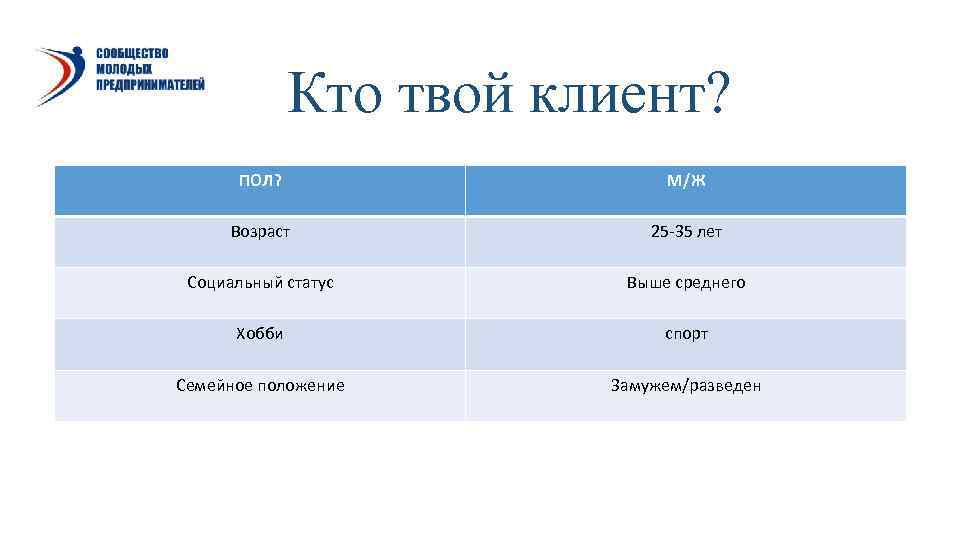 СООБЩЕСТВО МОЛОДЫХ ПРЕДПРИНИМАТЕЛЕЙ

Кто твой клиент?

| ПОЛ? | М/Ж |
|---|---|
| Возраст | 25-35 лет |
| Социальный статус | Выше среднего |
| Хобби | спорт |
| Семейное положение | Замужем/разведен |